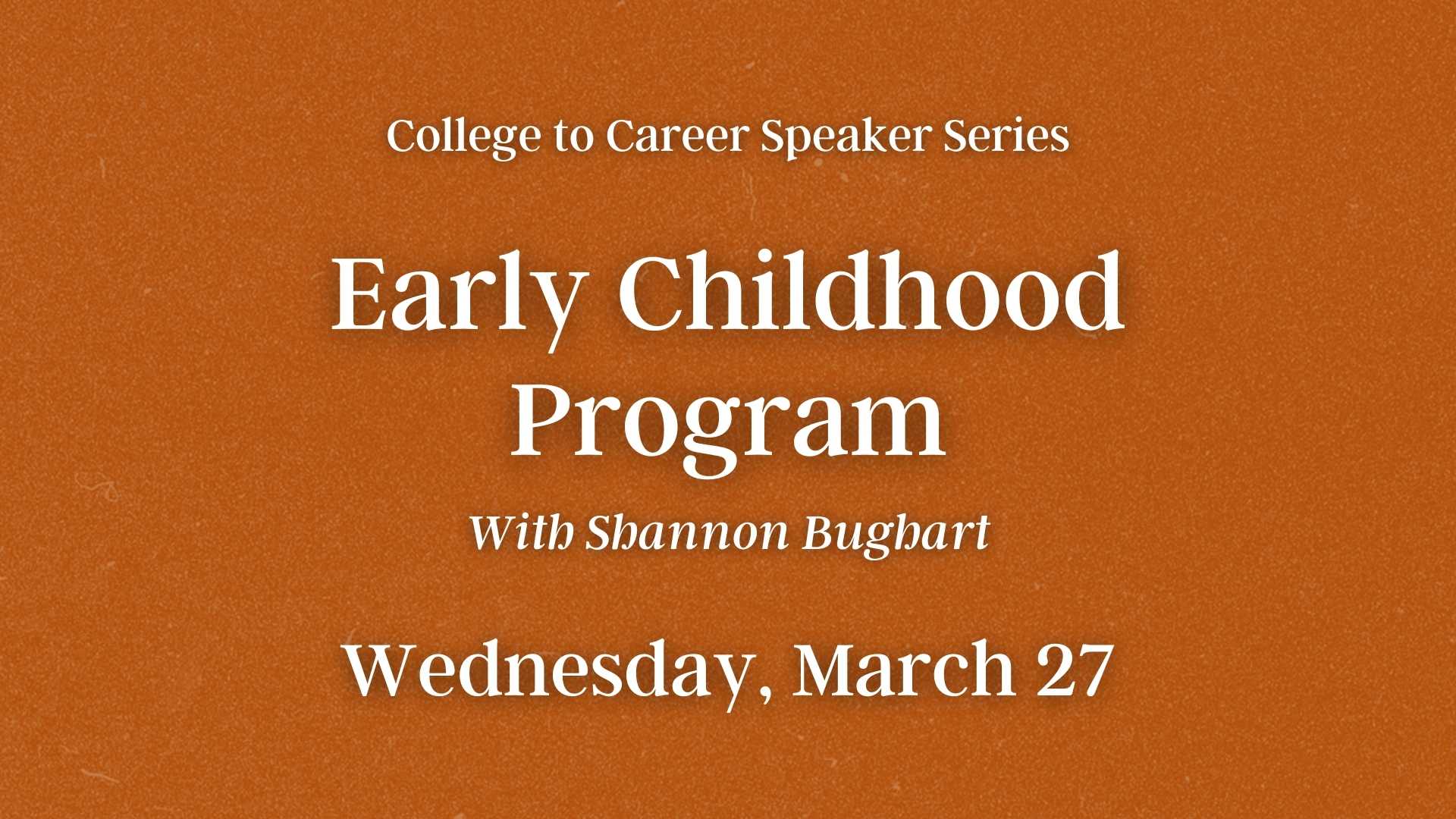 College to Career Speaker Series

Early Childhood Program

With Shannon Bughart

Wednesday, March 27